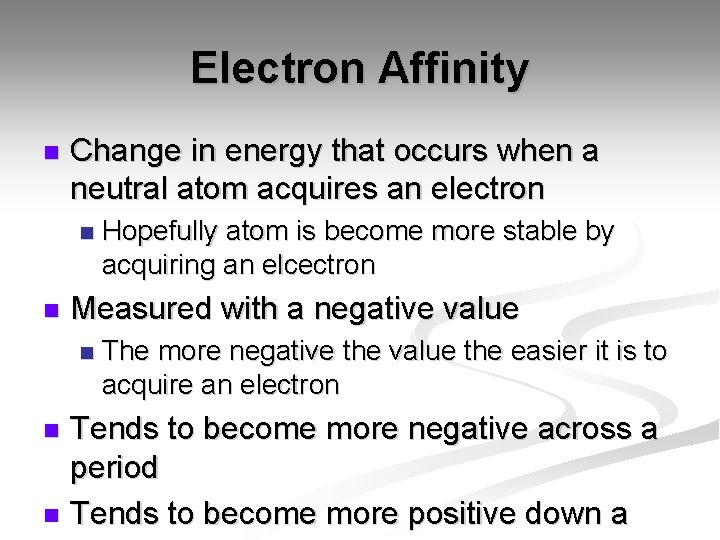 Electron Affinity

Change in energy that occurs when a neutral atom acquires an electron

Hopefully atom is become more stable by acquiring an elcectron

Measured with a negative value

The more negative the value the easier it is to acquire an electron

Tends to become more negative across a period

Tends to become more positive down a